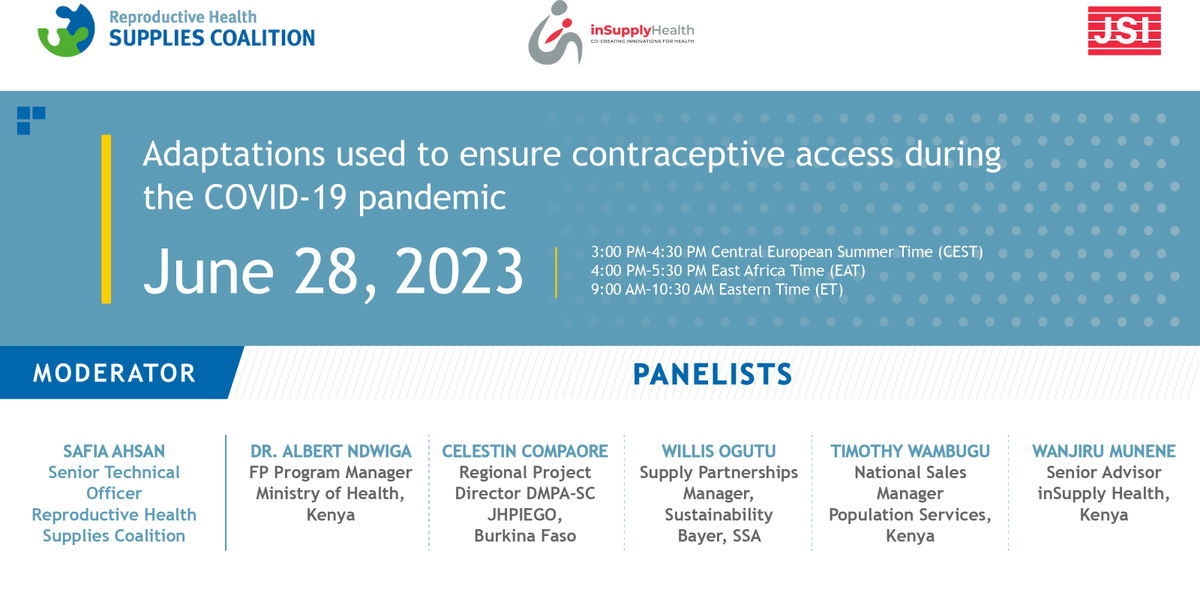 Reproductive Health
SUPPLIES COALITION

inSupplyHealth
CO-CREATING INNOVATIONS FOR HEALTH

JSI

Adaptations used to ensure contraceptive access during the COVID-19 pandemic

June 28, 2023

3:00 PM-4:30 PM Central European Summer Time (CEST)
4:00 PM-5:30 PM East Africa Time (EAT)
9:00 AM-10:30 AM Eastern Time (ET)

MODERATOR

PANELISTS

SAFIA AHSAN
Senior Technical Officer
Reproductive Health Supplies Coalition

DR. ALBERT NDWIGA
FP Program Manager
Ministry of Health, Kenya

CELESTIN COMPAORE
Regional Project Director DMPA-SC
JHPIEGO, Burkina Faso

WILLIS OGUTU
Supply Partnerships Manager, Sustainability
Bayer, SSA

TIMOTHY WAMBUGU
National Sales Manager
Population Services, Kenya

WANJIRU MUNENE
Senior Advisor
inSupply Health, Kenya